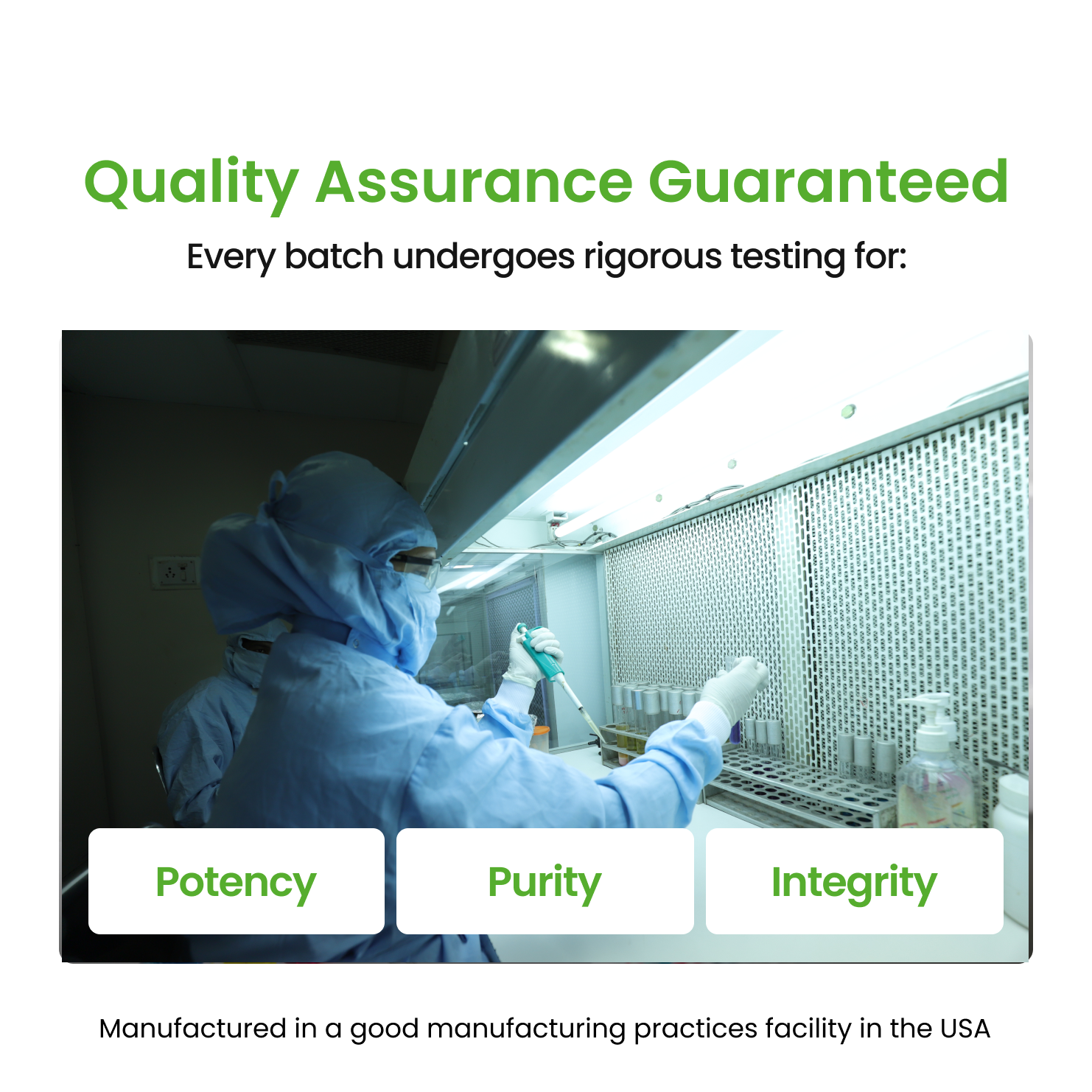 Quality Assurance Guaranteed

Every batch undergoes rigorous testing for:

Potency

Purity

Integrity

Manufactured in a good manufacturing practices facility in the USA